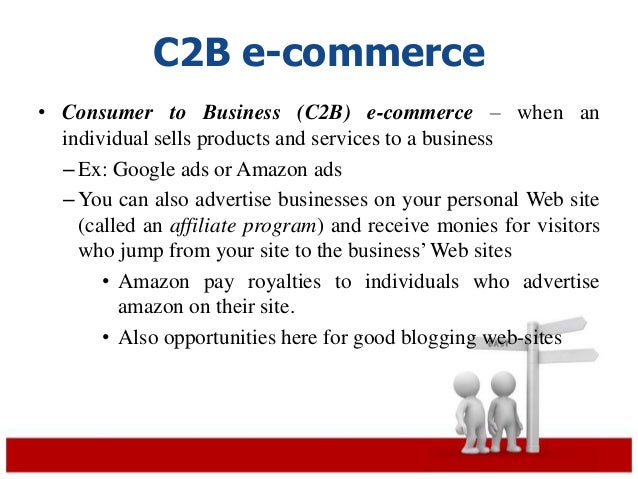 C2B e-commerce

• Consumer to Business (C2B) e-commerce – when an individual sells products and services to a business

– Ex: Google ads or Amazon ads

– You can also advertise businesses on your personal Web site (called an affiliate program) and receive monies for visitors who jump from your site to the business' Web sites

• Amazon pay royalties to individuals who advertise amazon on their site.

• Also opportunities here for good blogging web-sites